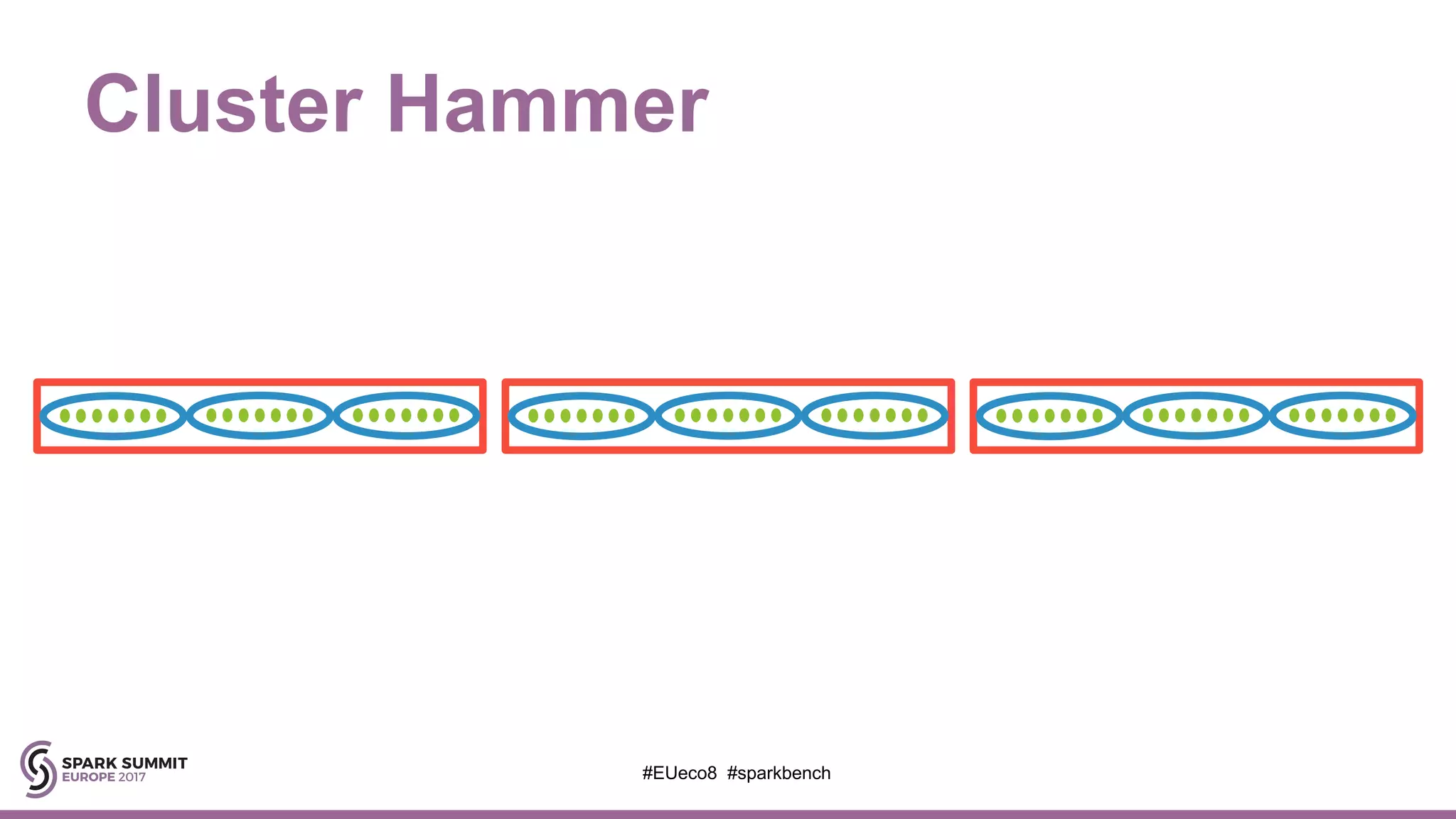 Cluster Hammer

SPARK SUMMIT
EUROPE 2017

#EUeco8 #sparkbench